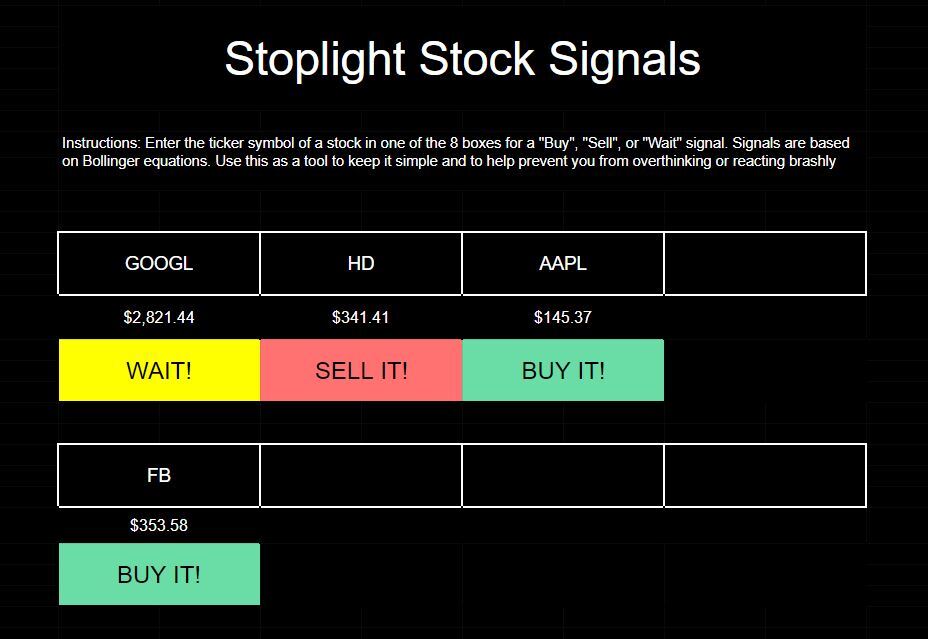 Stoplight Stock Signals

Instructions: Enter the ticker symbol of a stock in one of the 8 boxes for a "Buy", "Sell", or "Wait" signal. Signals are based on Bollinger equations. Use this as a tool to keep it simple and to help prevent you from overthinking or reacting brashly

| GOOGL | HD | AAPL | |
|---|---|---|---|
| \$2,821.44 | \$341.41 | \$145.37 | |
| WAIT! | SELL IT! | BUY IT! | |

| FB | | | |
|---|---|---|---|
| \$353.58 | | | |
| BUY IT! | | | |